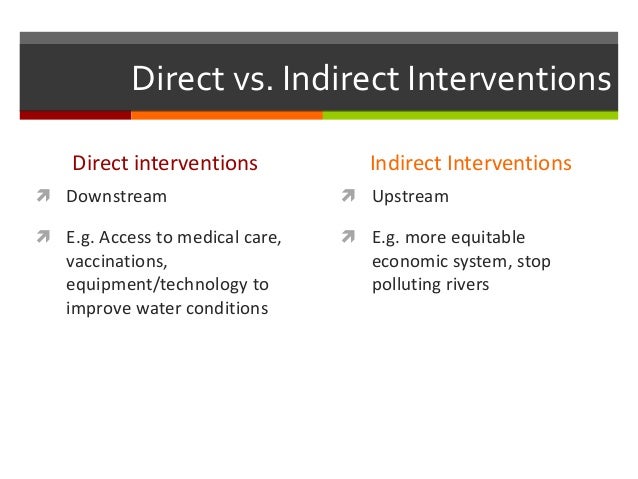 Direct vs. Indirect Interventions

Direct interventions

Downstream

E.g. Access to medical care, vaccinations, equipment/technology to improve water conditions

Indirect Interventions

Upstream

E.g. more equitable economic system, stop polluting rivers